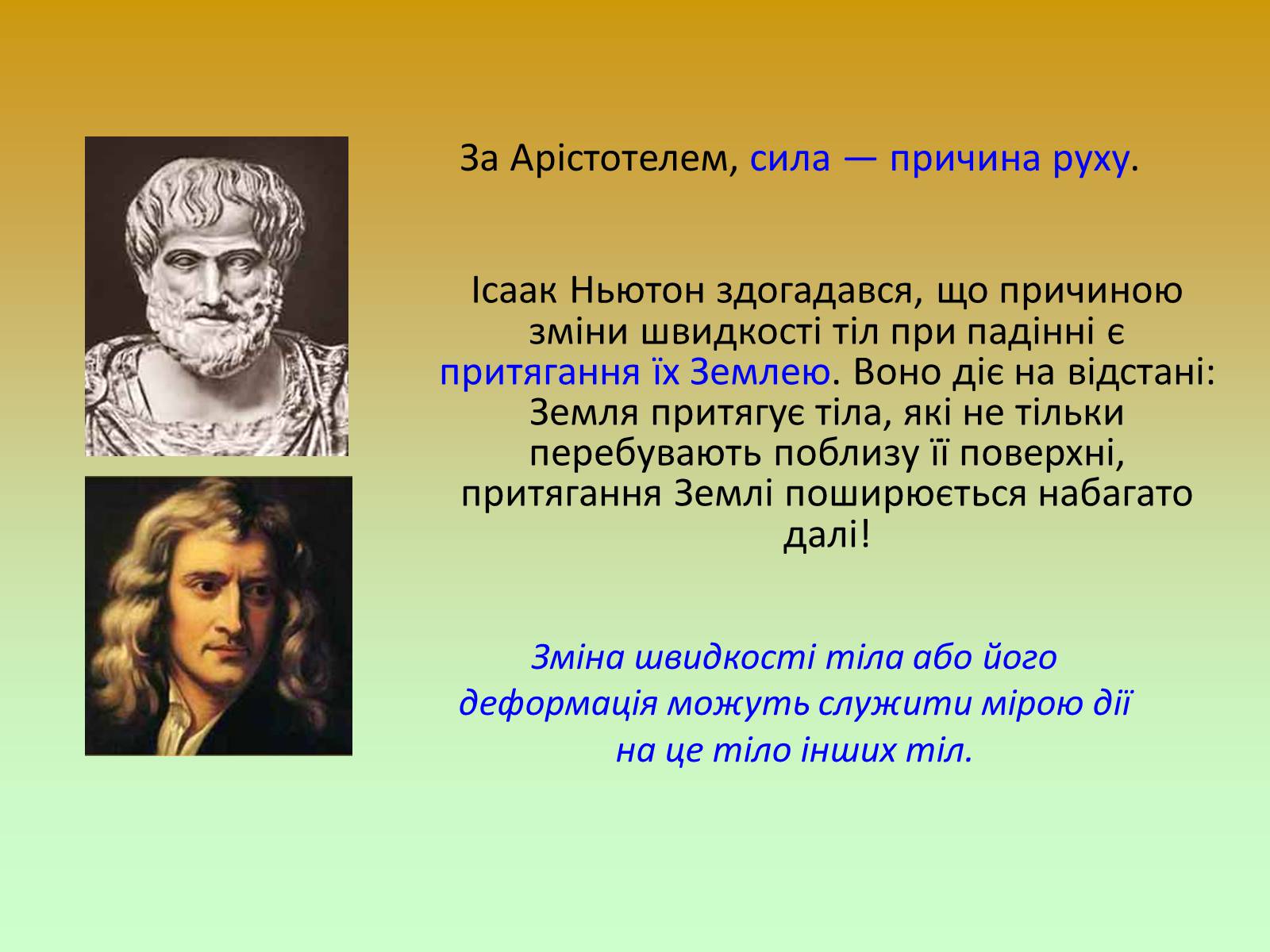 За Арістотелем, сила — причина руху.

Ісаак Ньютон здогадався, що причиною зміни швидкості тіл при падінні є притягання їх Землею. Воно діє на відстані: Земля притягує тіла, які не тільки перебувають поблизу її поверхні, притягання Землі поширюється набагато далі!

Зміна швидкості тіла або його деформація можуть служити мірою дії на це тіло інших тіл.